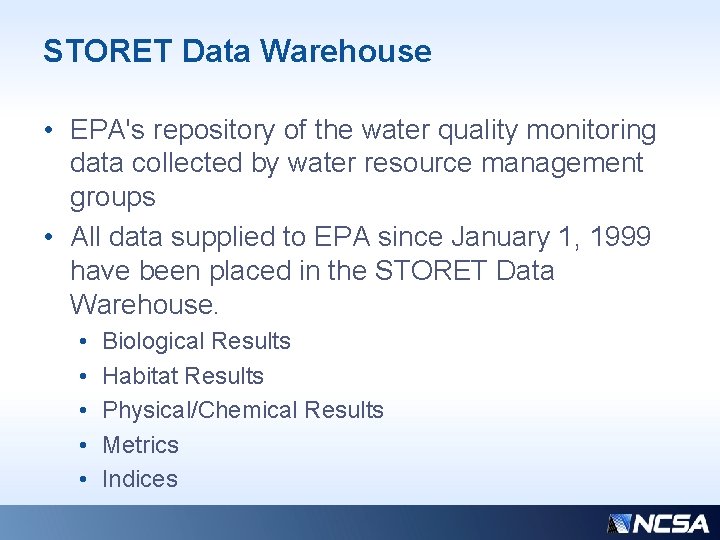 STORET Data Warehouse

• EPA's repository of the water quality monitoring data collected by water resource management groups
• All data supplied to EPA since January 1, 1999 have been placed in the STORET Data Warehouse.
  • Biological Results
  • Habitat Results
  • Physical/Chemical Results
  • Metrics
  • Indices

NCSA